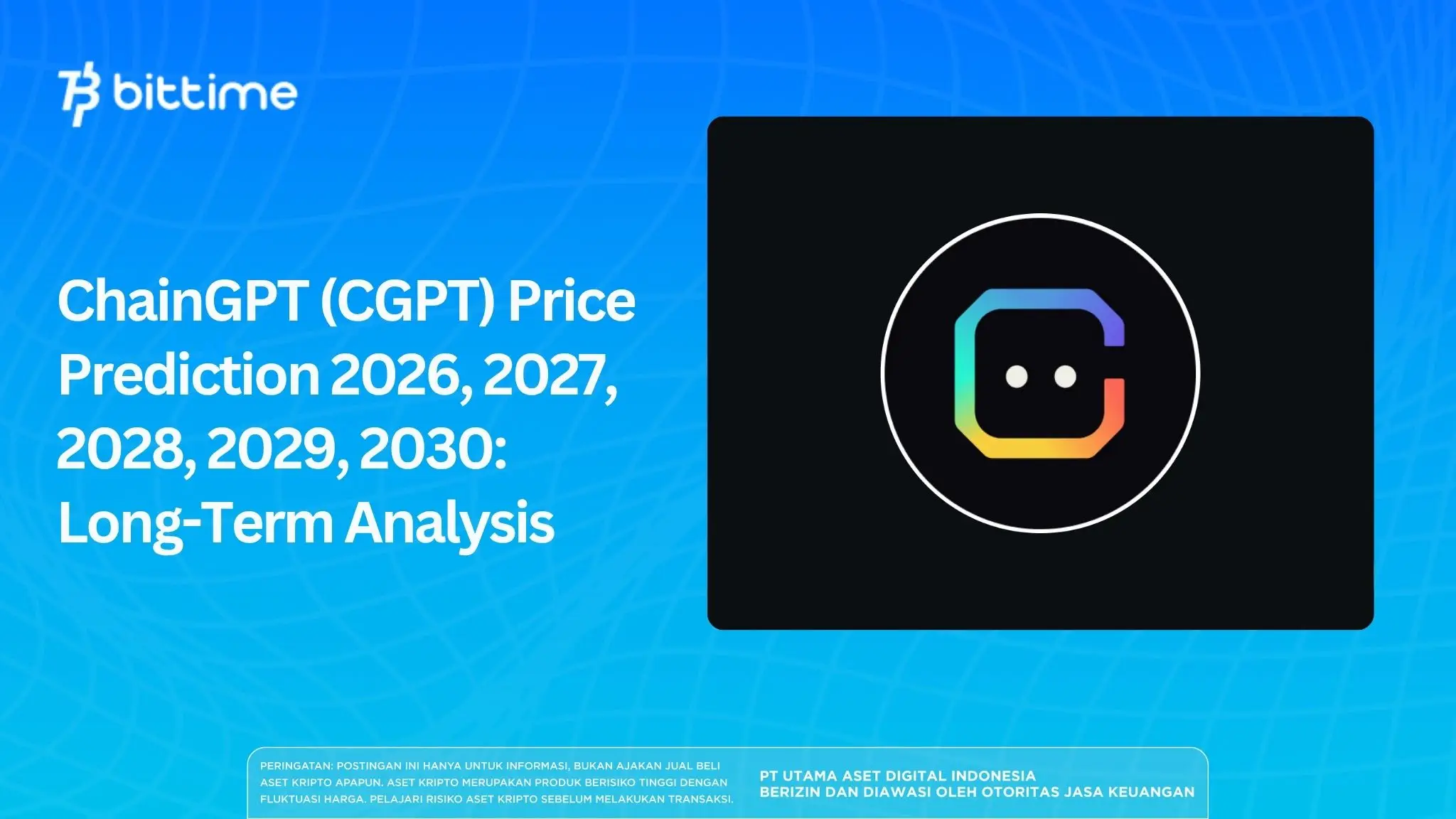 bittime

ChainGPT (CGPT) Price Prediction 2026, 2027, 2028, 2029, 2030: Long-Term Analysis

PERINGATAN: POSTINGAN INI HANYA UNTUK INFORMASI, BUKAN AJAKAN JUAL BELI ASET KRIPTO APAPUN. ASET KRIPTO MERUPAKAN PRODUK BERISIKO TINGGI DENGAN FLUKTUASI HARGA. PELAJARI RISIKO ASET KRIPTO SEBELUM MELAKUKAN TRANSAKSI.

PT UTAMA ASET DIGITAL INDONESIA
BERIZIN DAN DIAWASI OLEH OTORITAS JASA KEUANGAN